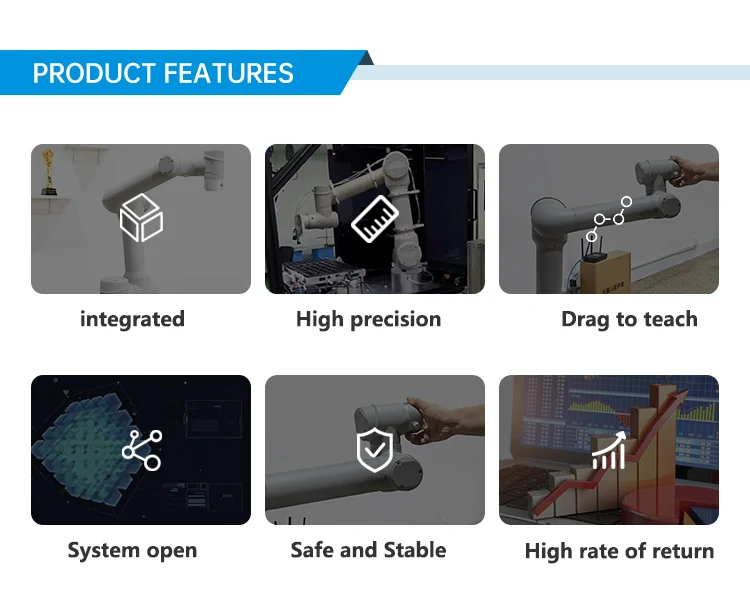 PRODUCT FEATURES

integrated

High precision

Drag to teach

System open

Safe and Stable

High rate of return